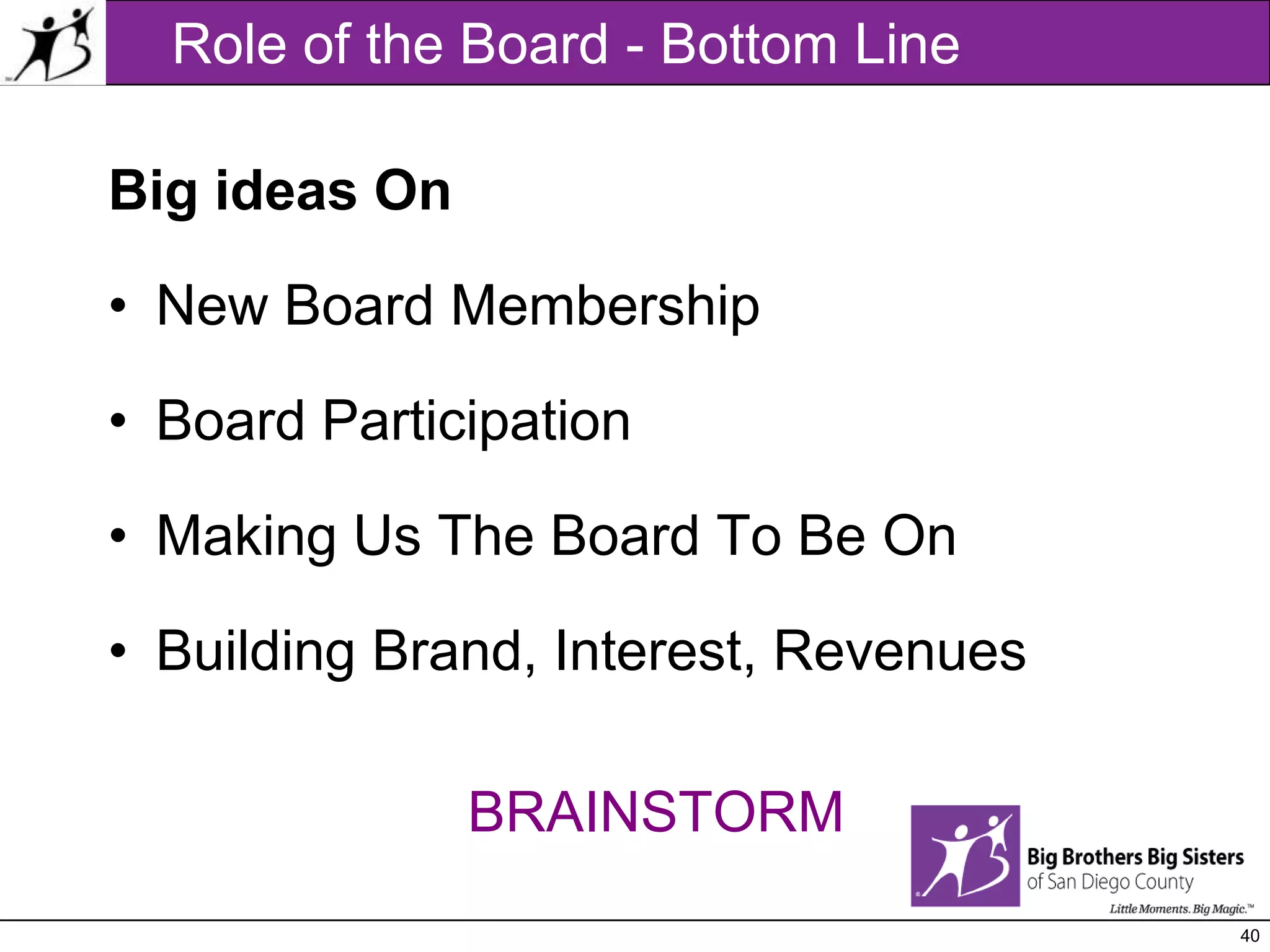 Role of the Board - Bottom Line

Big ideas On

• New Board Membership

• Board Participation

• Making Us The Board To Be On

• Building Brand, Interest, Revenues

BRAINSTORM

Big Brothers Big Sisters of San Diego County

Little Moments. Big Magic.™

40